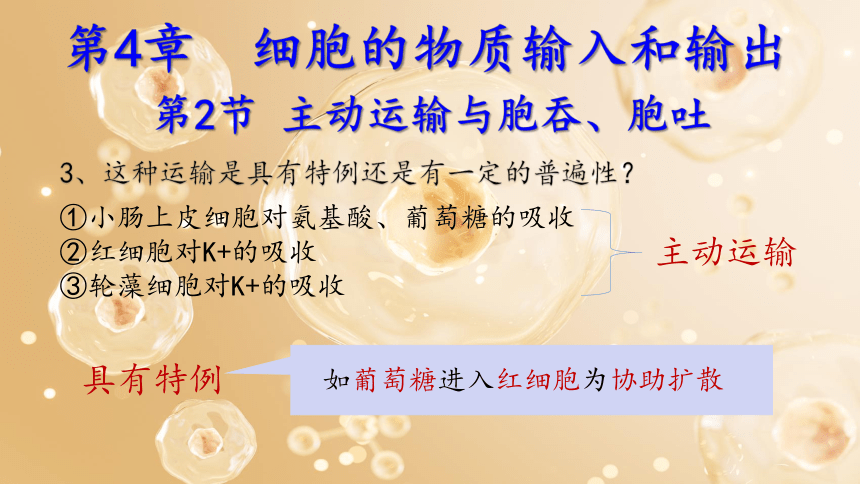 第4章　细胞的物质输入和输出

第2节　主动运输与胞吞、胞吐

3、这种运输是具有特例还是有一定的普遍性？

①小肠上皮细胞对氨基酸、葡萄糖的吸收
②红细胞对K+的吸收
③轮藻细胞对K+的吸收

主动运输

具有特例

如葡萄糖进入红细胞为协助扩散